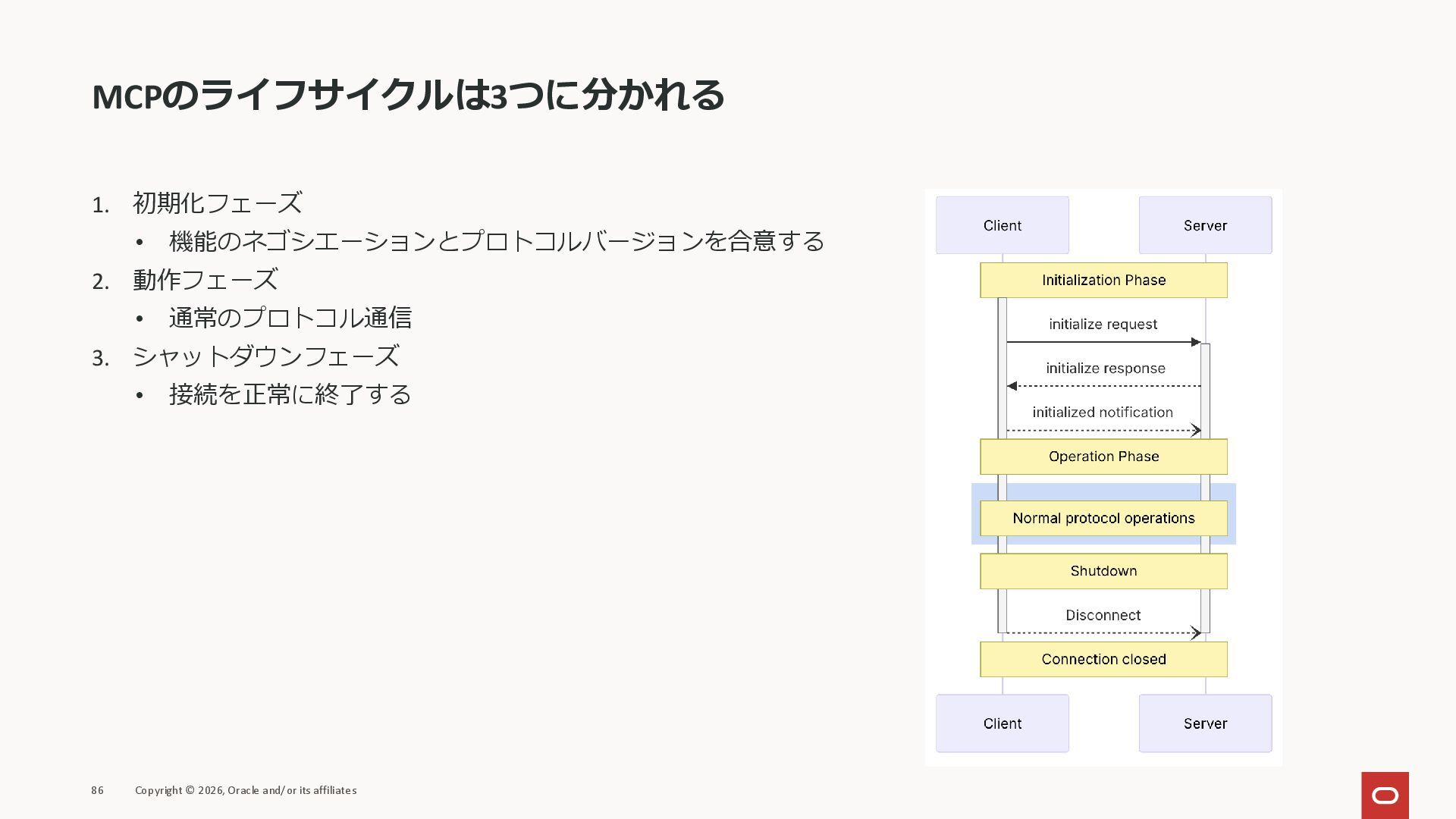 MCPのライフサイクルは3つに分かれる

1. 初期化フェーズ
• 機能のネゴシエーションとプロトコルバージョンを合意する
2. 動作フェーズ
• 通常のプロトコル通信
3. シャットダウンフェーズ
• 接続を正常に終了する

Client
Server
Initialization Phase
initialize request
initialize response
initialized notification
Operation Phase
Normal protocol operations
Shutdown
Disconnect
Connection closed
Client
Server

86 Copyright © 2026, Oracle and/or its affiliates